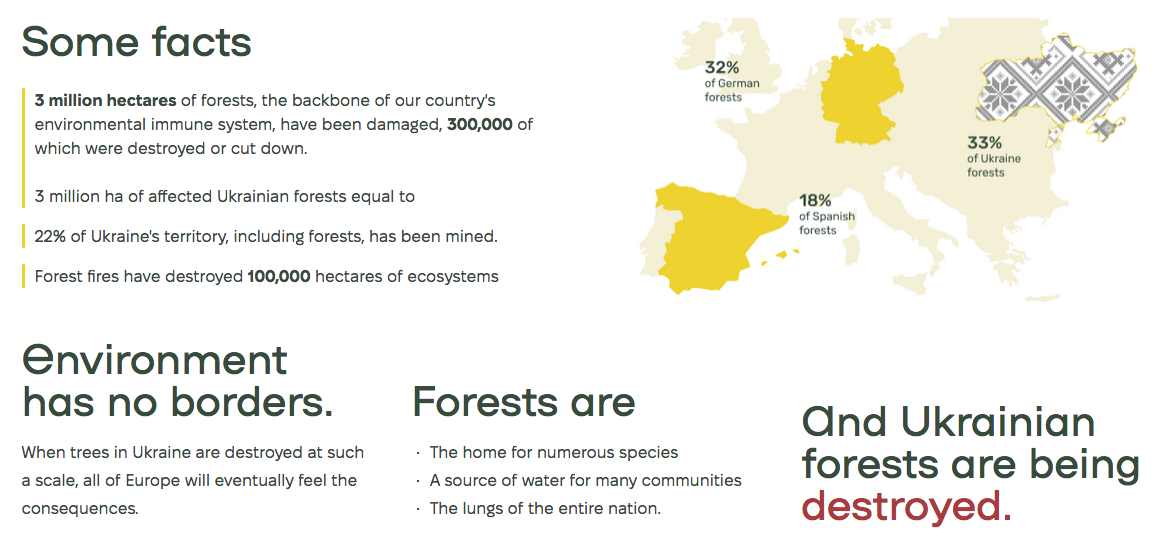 Some facts

**3 million hectares** of forests, the backbone of our country's environmental immune system, have been damaged, **300,000** of which were destroyed or cut down.

3 million ha of affected Ukrainian forests equal to

22% of Ukraine's territory, including forests, has been mined.

Forest fires have destroyed **100,000** hectares of ecosystems

32% of German forests

33% of Ukraine forests

18% of Spanish forests

Environment has no borders.

When trees in Ukraine are destroyed at such a scale, all of Europe will eventually feel the consequences.

Forests are

· The home for numerous species
· A source of water for many communities
· The lungs of the entire nation.

And Ukrainian forests are being destroyed.